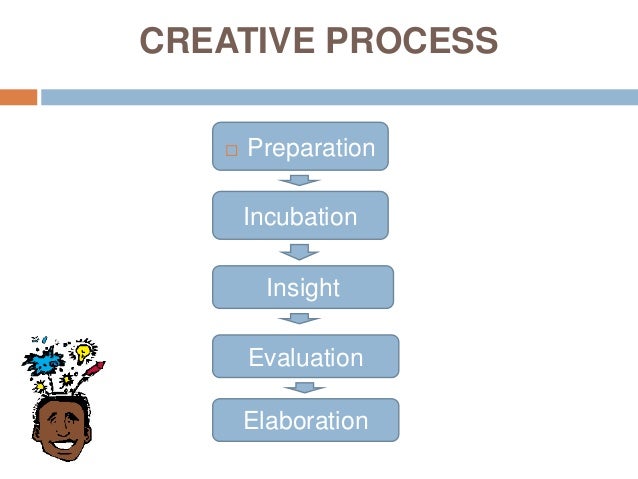 CREATIVE PROCESS

□ Preparation

Incubation

Insight

Evaluation

Elaboration